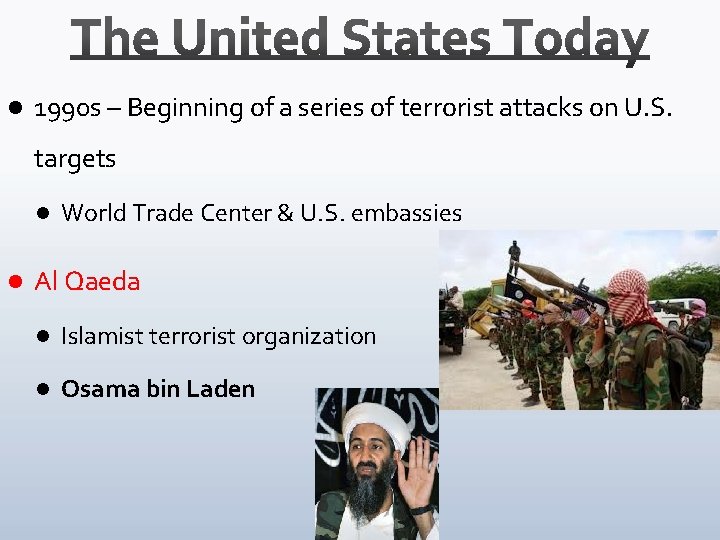 The United States Today

• 1990s – Beginning of a series of terrorist attacks on U.S. targets
  • World Trade Center & U.S. embassies

• Al Qaeda
  • Islamist terrorist organization
  • Osama bin Laden